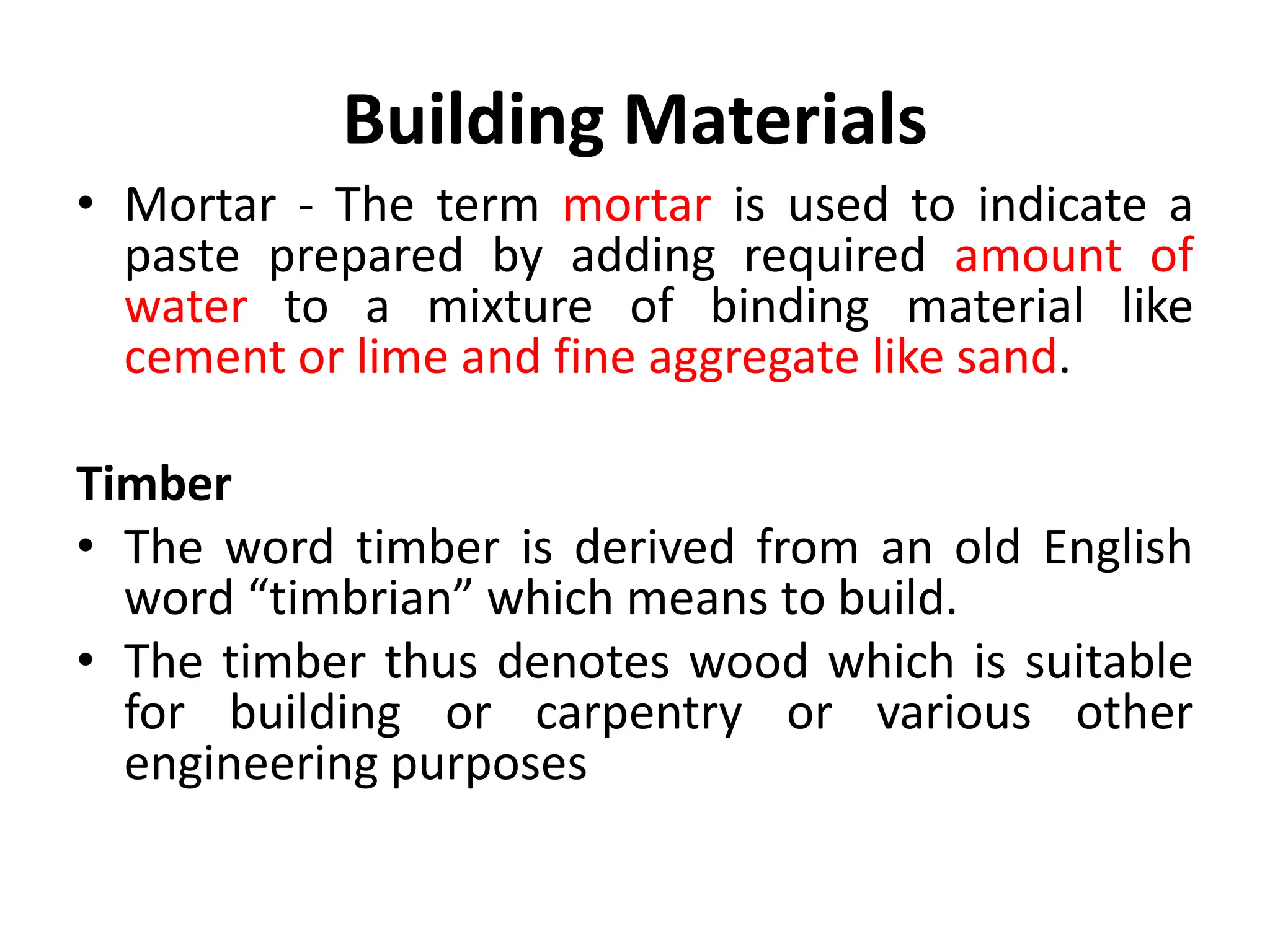 Building Materials

• Mortar - The term mortar is used to indicate a paste prepared by adding required amount of water to a mixture of binding material like cement or lime and fine aggregate like sand.

Timber

• The word timber is derived from an old English word “timbrian” which means to build.
• The timber thus denotes wood which is suitable for building or carpentry or various other engineering purposes